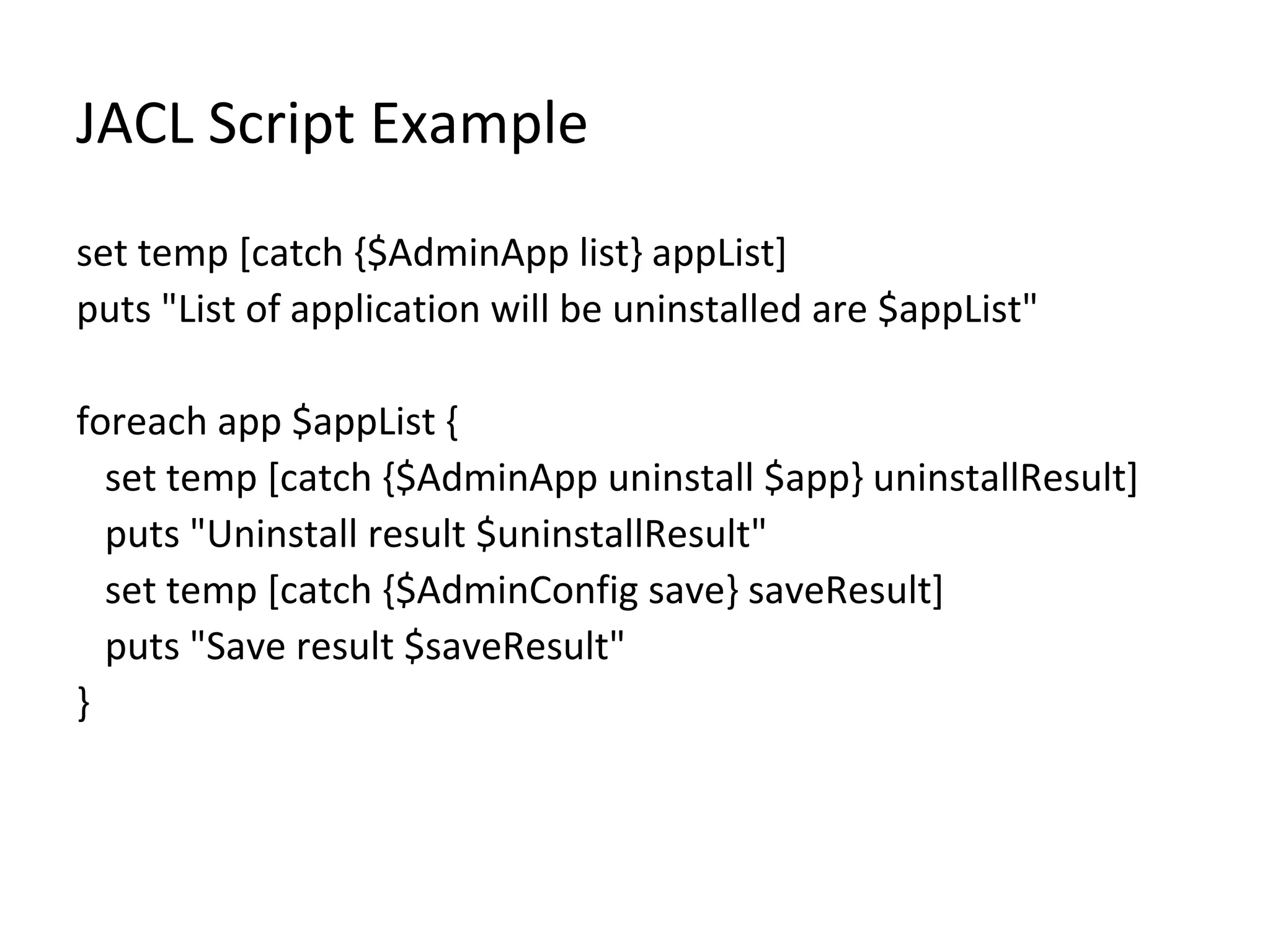 JACL Script Example

set temp [catch {$AdminApp list} appList]
puts "List of application will be uninstalled are $appList"

foreach app $appList {
  set temp [catch {$AdminApp uninstall $app} uninstallResult]
  puts "Uninstall result $uninstallResult"
  set temp [catch {$AdminConfig save} saveResult]
  puts "Save result $saveResult"
}